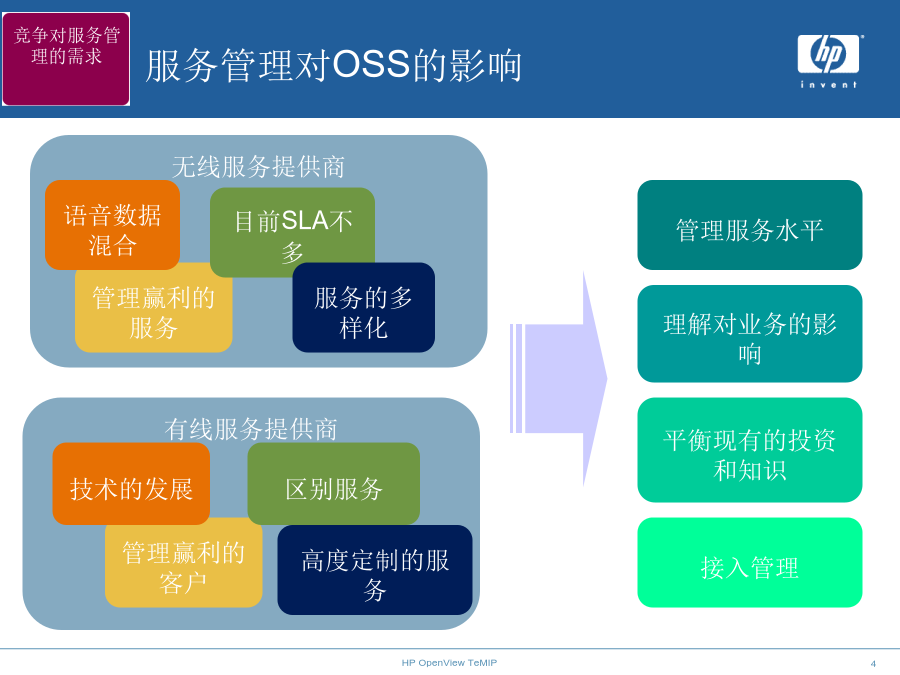 竞争对服务管理的需求

服务管理对OSS的影响

hp invent

无线服务提供商

语音数据混合

目前SLA不多

管理赢利的服务

服务的多样化

有线服务提供商

技术的发展

区别服务

管理赢利的客户

高度定制的服务

管理服务水平

理解对业务的影响

平衡现有的投资和知识

接入管理

HP OpenView TeMIP

4